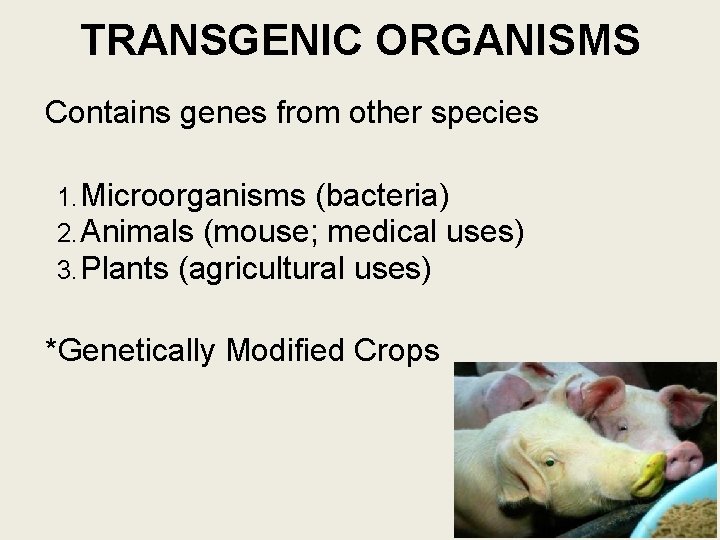 TRANSGENIC ORGANISMS

Contains genes from other species

1. Microorganisms (bacteria)
2. Animals (mouse; medical uses)
3. Plants (agricultural uses)

*Genetically Modified Crops